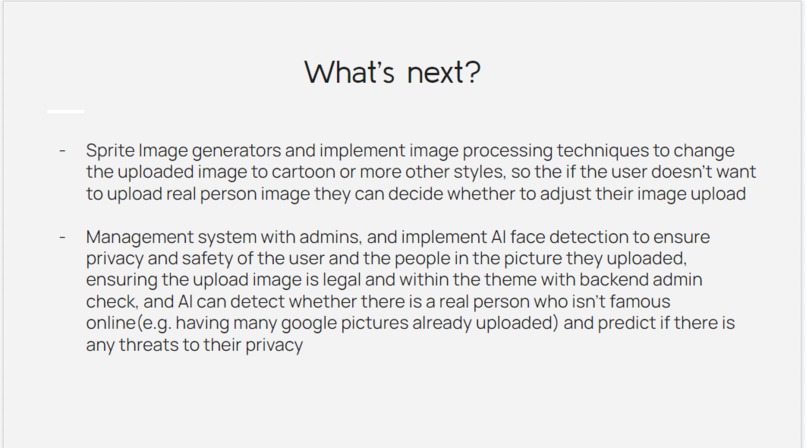 What's next?

- Sprite Image generators and implement image processing techniques to change the uploaded image to cartoon or more other styles, so the if the user doesn't want to upload real person image they can decide whether to adjust their image upload

- Management system with admins, and implement AI face detection to ensure privacy and safety of the user and the people in the picture they uploaded, ensuring the upload image is legal and within the theme with backend admin check, and AI can detect whether there is a real person who isn't famous online(e.g. having many google pictures already uploaded) and predict if there is any threats to their privacy